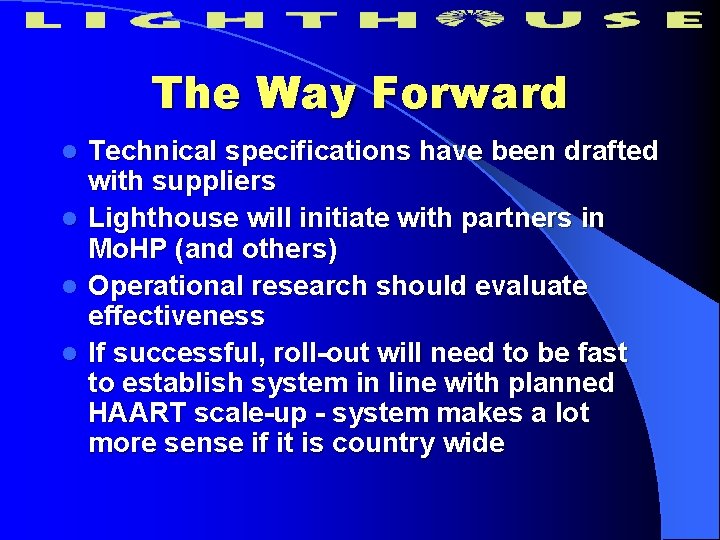 LIGHTHOUSE

The Way Forward

- Technical specifications have been drafted with suppliers
- Lighthouse will initiate with partners in MoHP (and others)
- Operational research should evaluate effectiveness
- If successful, roll-out will need to be fast to establish system in line with planned HAART scale-up - system makes a lot more sense if it is country wide